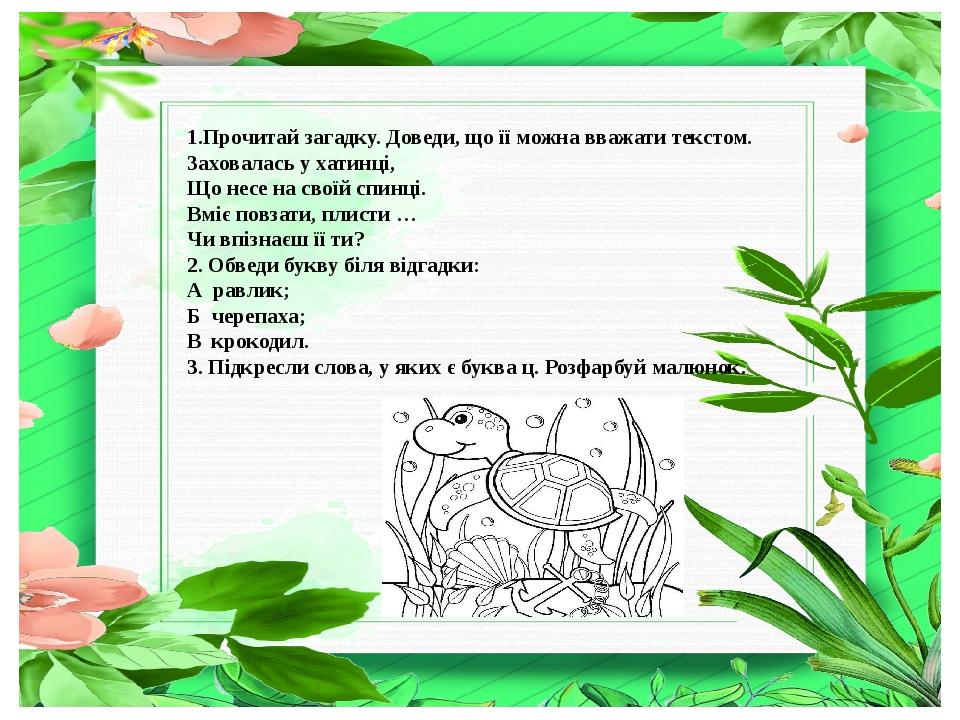 1.Прочитай загадку. Доведи, що її можна вважати текстом.
Заховалась у хатинці,
Що несе на своїй спинці.
Вміє повзати, плисти …
Чи впізнаєш її ти?
2. Обведи букву біля відгадки:
А равлик;
Б черепаха;
В крокодил.
3. Підкресли слова, у яких є буква ц. Розфарбуй малюнок.